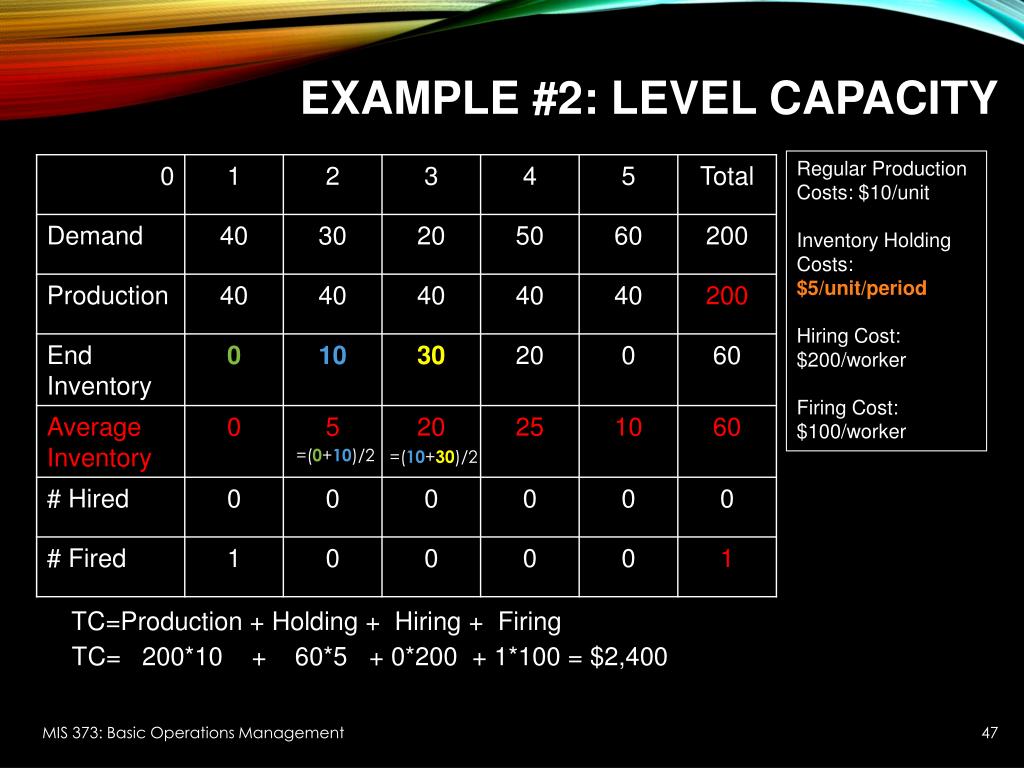 EXAMPLE #2: LEVEL CAPACITY

| 0 | 1 | 2 | 3 | 4 | 5 | Total |
|---|---|---|---|---|---|---|
| Demand | 40 | 30 | 20 | 50 | 60 | 200 |
| Production | 40 | 40 | 40 | 40 | 40 | 200 |
| End Inventory | 0 | 10 | 30 | 20 | 0 | 60 |
| Average Inventory | 0 | 5 =(0+10)/2 | 20 =(10+30)/2 | 25 | 10 | 60 |
| # Hired | 0 | 0 | 0 | 0 | 0 | 0 |
| # Fired | 1 | 0 | 0 | 0 | 0 | 1 |

Regular Production Costs: $10/unit

Inventory Holding Costs: $5/unit/period

Hiring Cost: $200/worker

Firing Cost: $100/worker

TC=Production + Holding + Hiring + Firing
TC= 200*10 + 60*5 + 0*200 + 1*100 = $2,400

MIS 373: Basic Operations Management

47